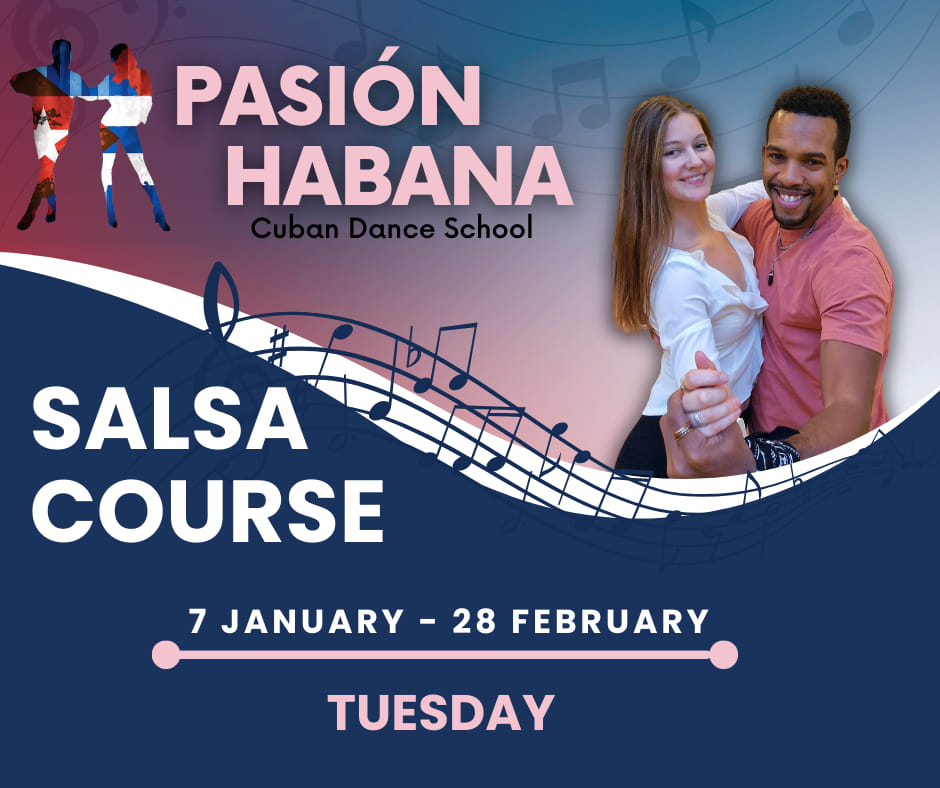 PASIÓN HABANA
Cuban Dance School

SALSA COURSE

7 JANUARY - 28 FEBRUARY

TUESDAY